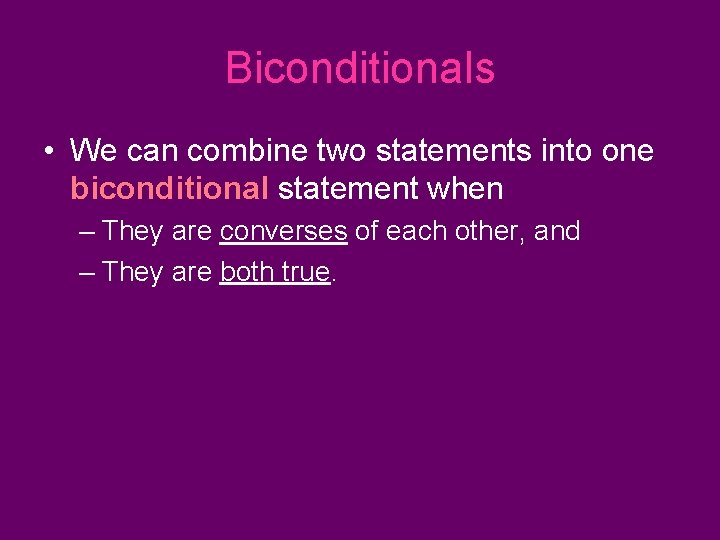 Biconditionals

• We can combine two statements into one biconditional statement when
– They are converses of each other, and
– They are both true.